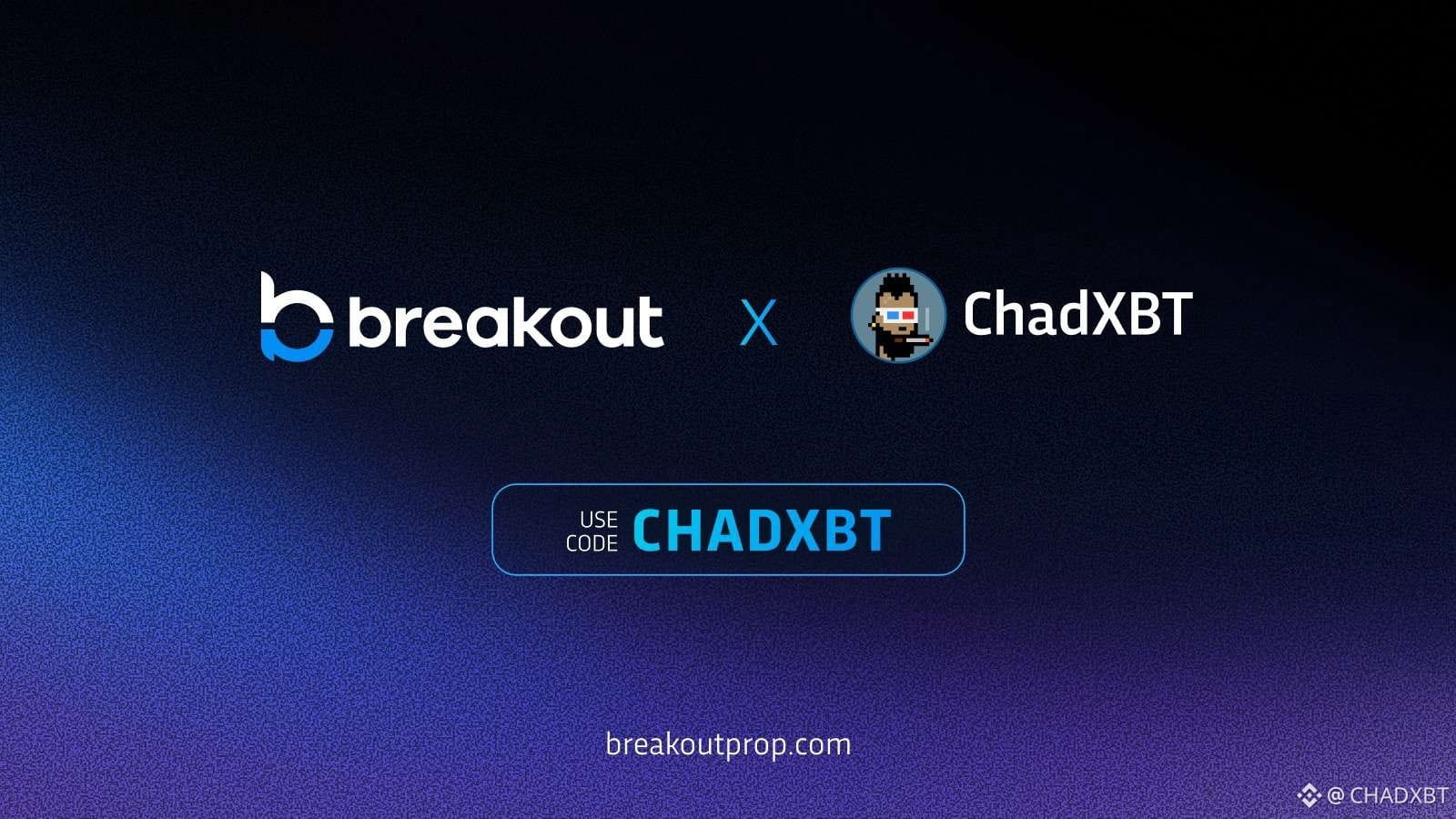 breakout X ChadXBT

USE CODE CHADXBT

breakoutprop.com

@ CHADXBT